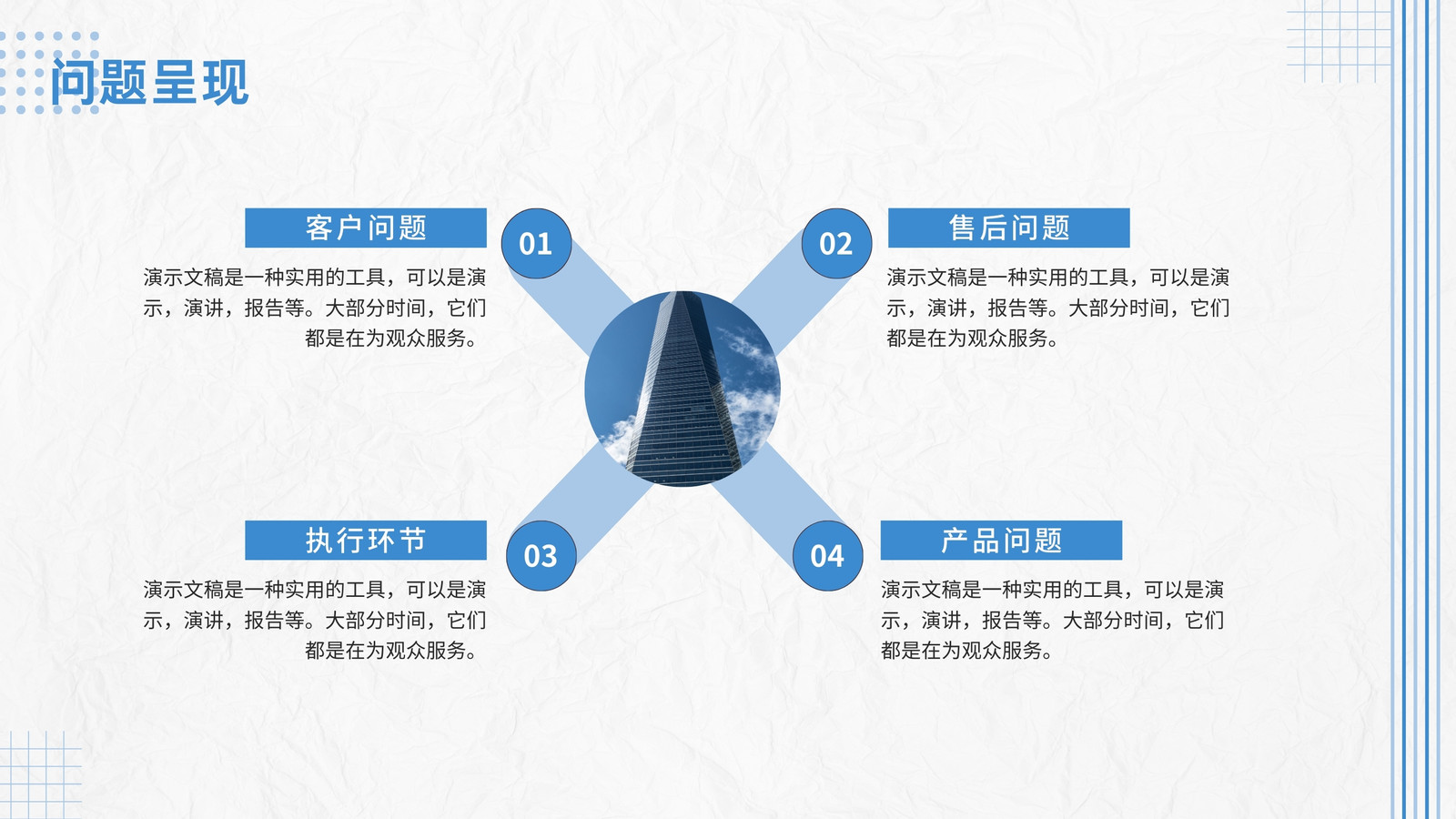 问题呈现

客户问题

01

演示文稿是一种实用的工具，可以是演示，演讲，报告等。大部分时间，它们都是在为观众服务。

02

售后问题

演示文稿是一种实用的工具，可以是演示，演讲，报告等。大部分时间，它们都是在为观众服务。

执行环节

03

演示文稿是一种实用的工具，可以是演示，演讲，报告等。大部分时间，它们都是在为观众服务。

04

产品问题

演示文稿是一种实用的工具，可以是演示，演讲，报告等。大部分时间，它们都是在为观众服务。